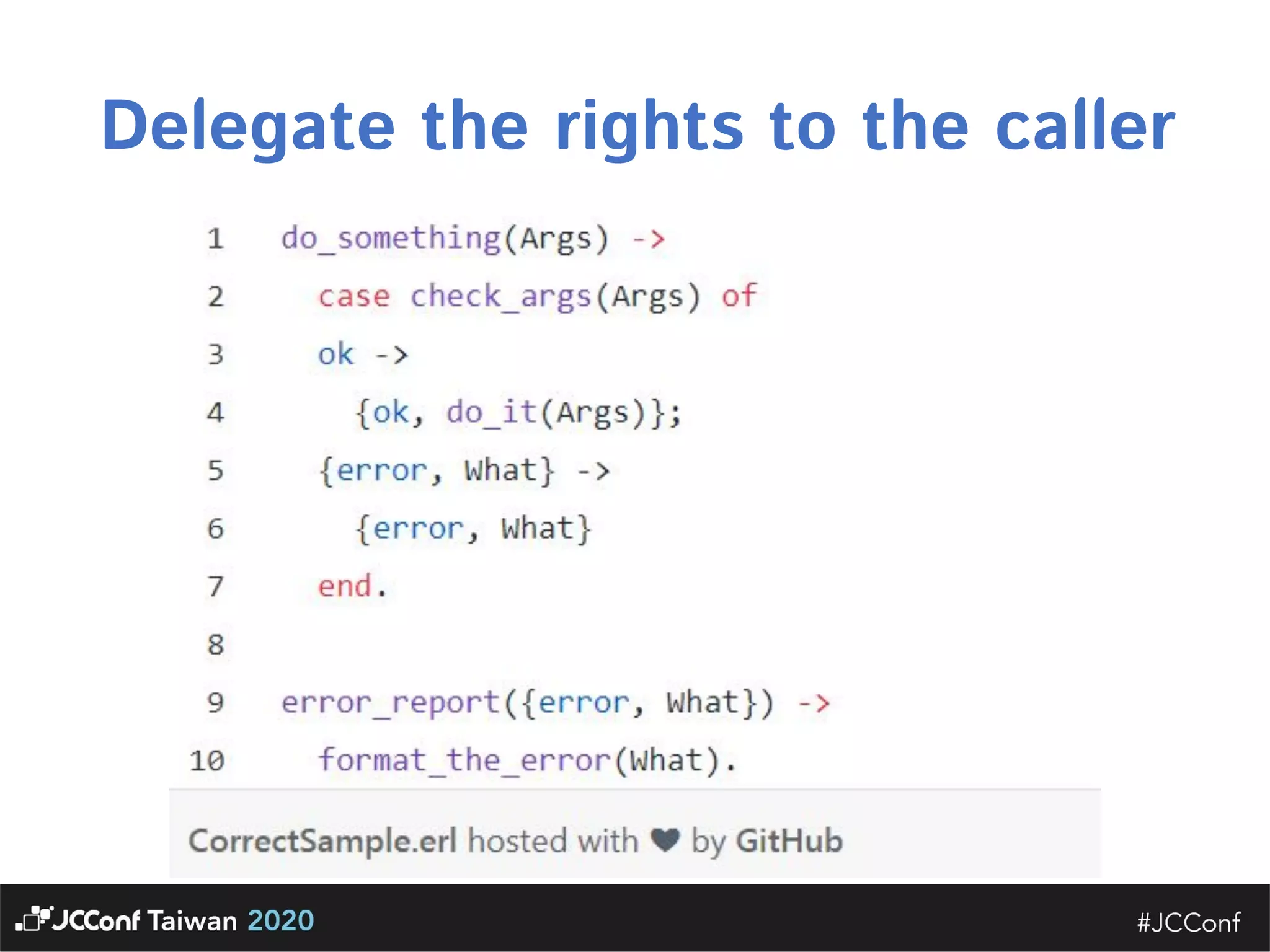 Delegate the rights to the caller

1 do_something(Args) ->
2   case check_args(Args) of
3   ok ->
4     {ok, do_it(Args)};
5   {error, What} ->
6     {error, What}
7   end.
8
9 error_report({error, What}) ->
10   format_the_error(What).

CorrectSample.erl hosted with ❤ by GitHub

JCConf Taiwan 2020

#JCConf